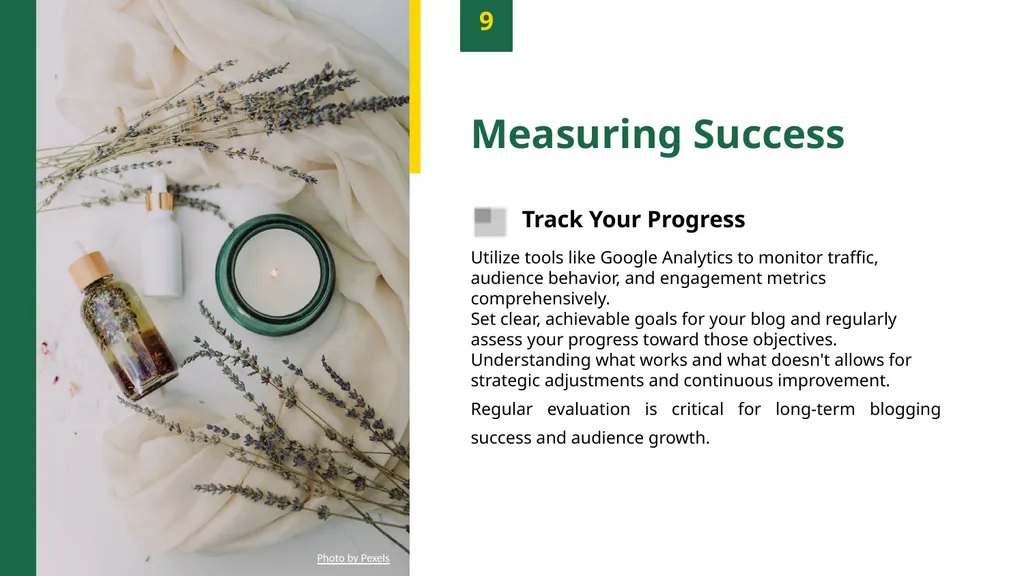 9

Measuring Success

Track Your Progress

Utilize tools like Google Analytics to monitor traffic, audience behavior, and engagement metrics comprehensively.
Set clear, achievable goals for your blog and regularly assess your progress toward those objectives.
Understanding what works and what doesn't allows for strategic adjustments and continuous improvement.

Regular evaluation is critical for long-term blogging success and audience growth.

Photo by Pexels